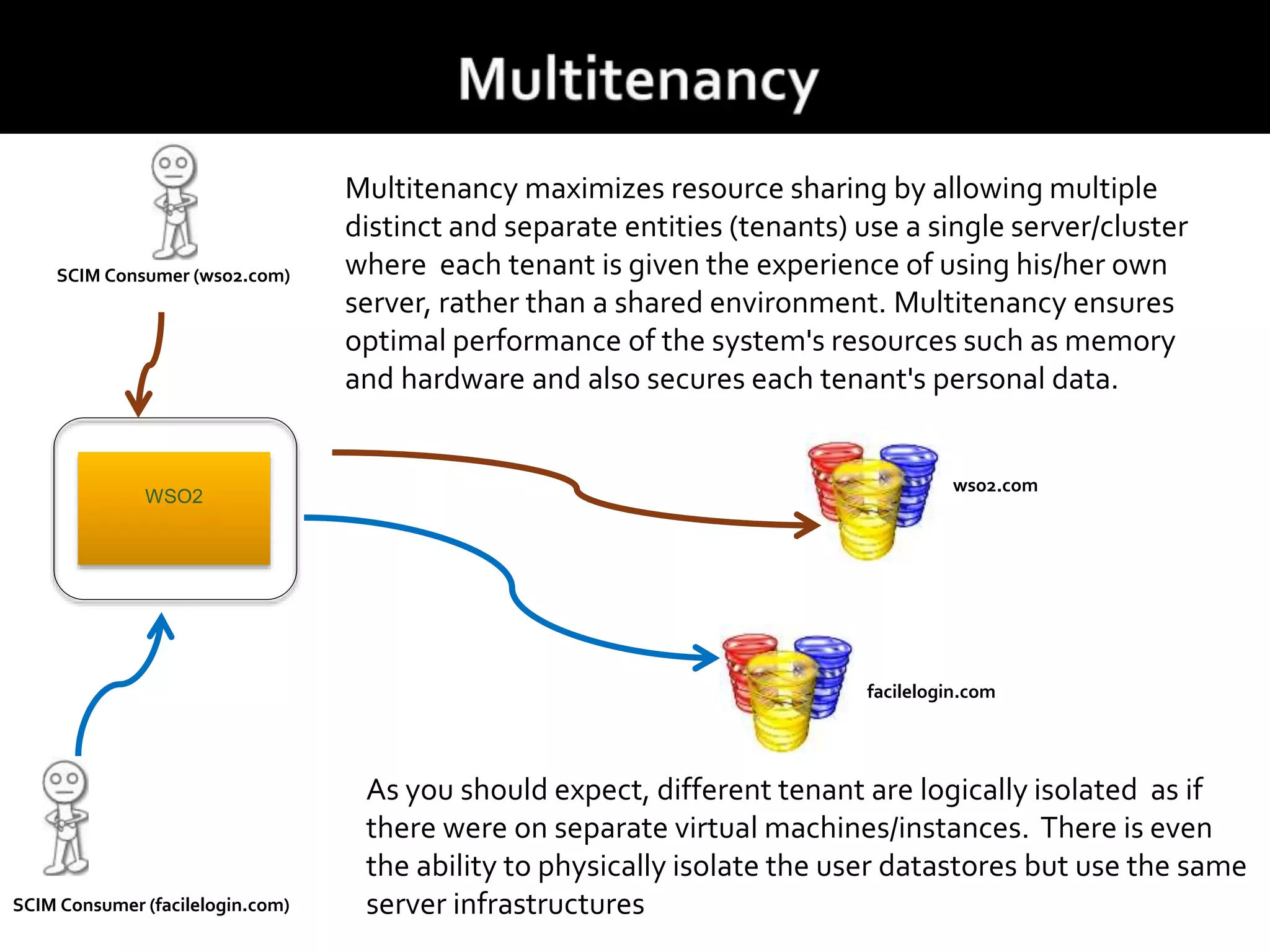 Multitenancy

SCIM Consumer (wso2.com)

Multitenancy maximizes resource sharing by allowing multiple distinct and separate entities (tenants) use a single server/cluster where each tenant is given the experience of using his/her own server, rather than a shared environment. Multitenancy ensures optimal performance of the system's resources such as memory and hardware and also secures each tenant's personal data.

WSO2

wso2.com

facilelogin.com

SCIM Consumer (facilelogin.com)

As you should expect, different tenant are logically isolated as if there were on separate virtual machines/instances. There is even the ability to physically isolate the user datastores but use the same server infrastructures